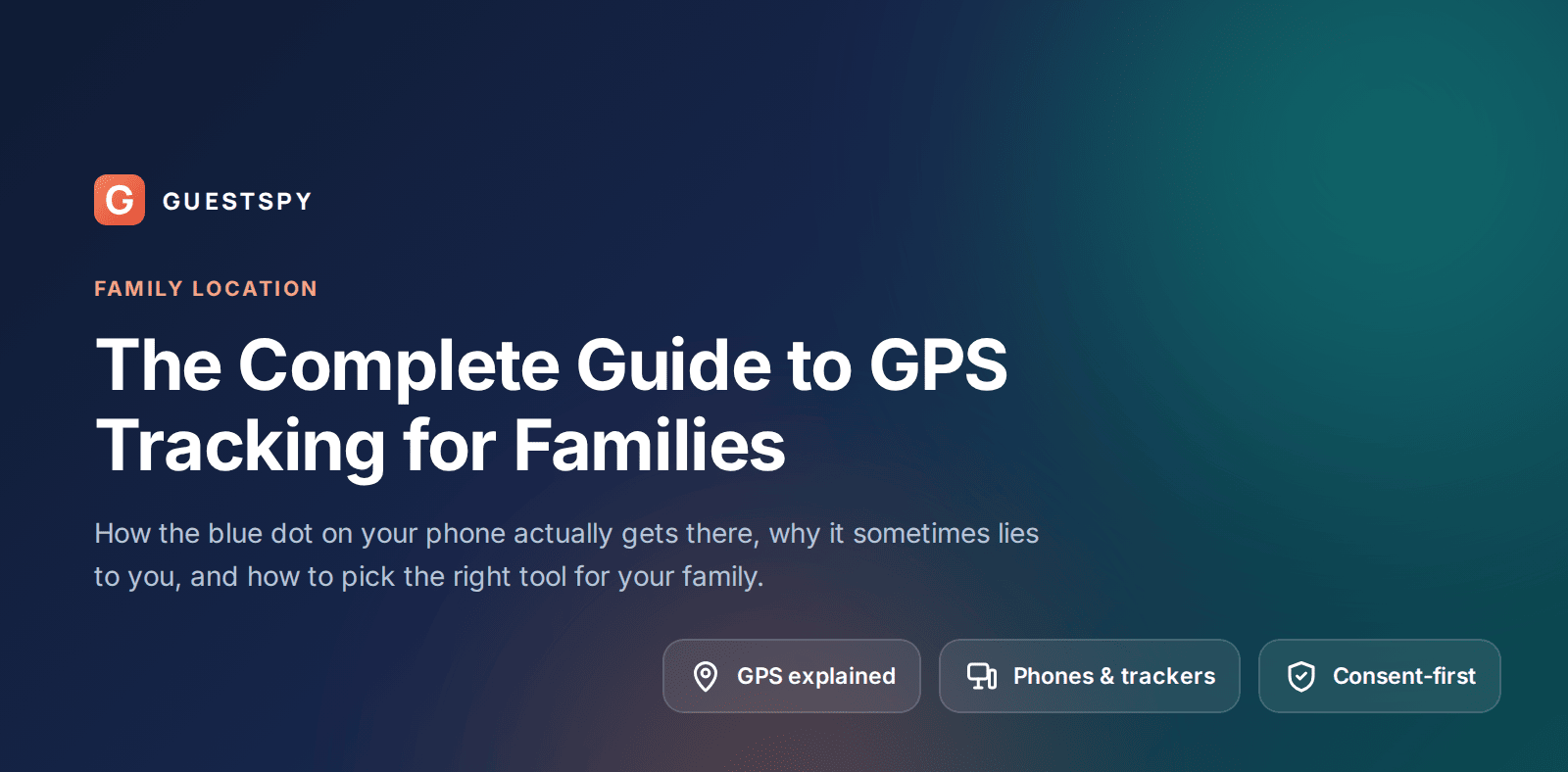 G GUESTSPY

FAMILY LOCATION

The Complete Guide to GPS Tracking for Families

How the blue dot on your phone actually gets there, why it sometimes lies to you, and how to pick the right tool for your family.

GPS explained

Phones & trackers

Consent-first